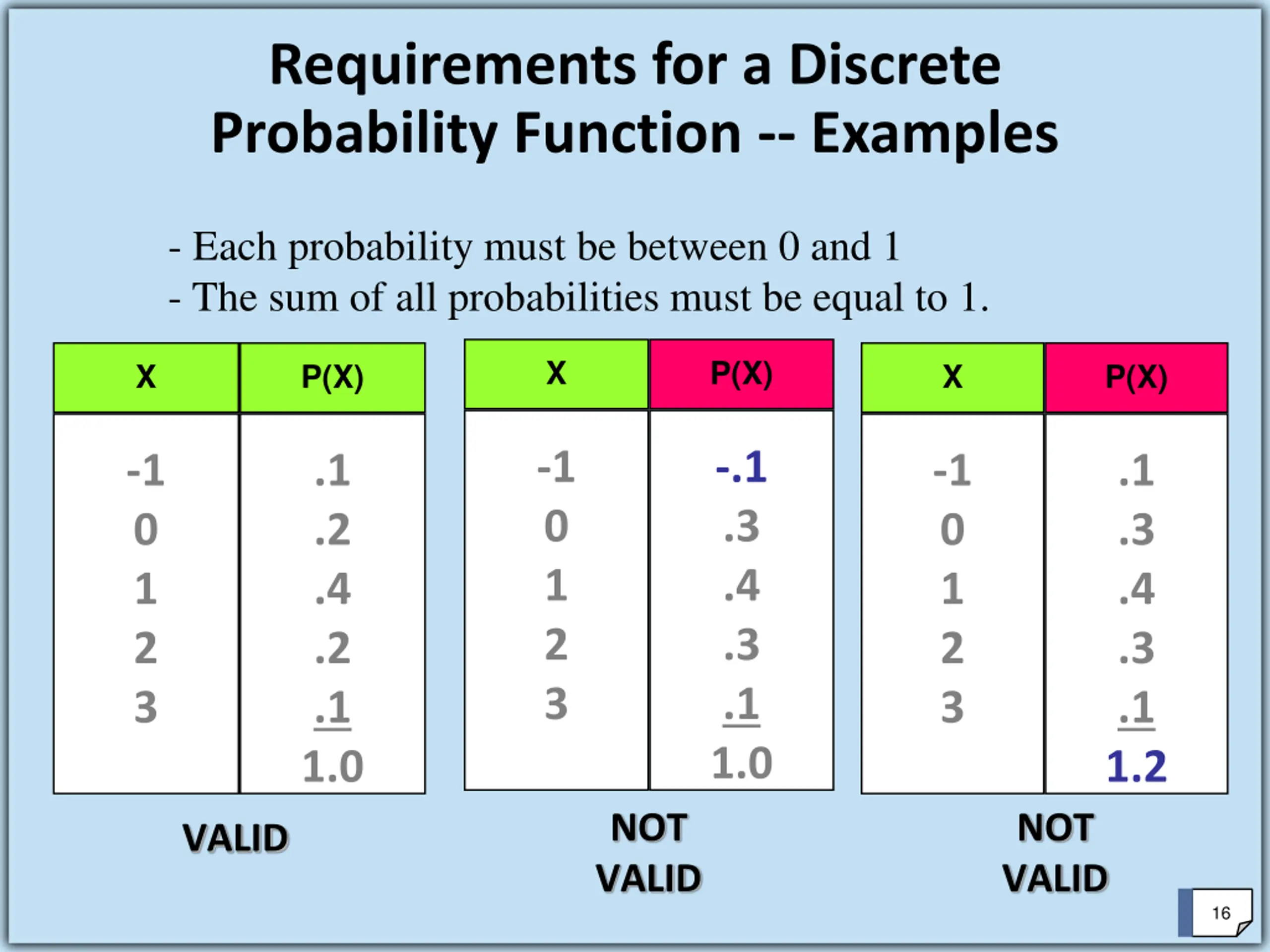 Requirements for a Discrete Probability Function -- Examples

- Each probability must be between 0 and 1
- The sum of all probabilities must be equal to 1.

| X | P(X) |
|---|---|
| -1 | .1 |
| 0 | .2 |
| 1 | .4 |
| 2 | .2 |
| 3 | .1 |
| | 1.0 |

VALID

| X | P(X) |
|---|---|
| -1 | -.1 |
| 0 | .3 |
| 1 | .4 |
| 2 | .3 |
| 3 | .1 |
| | 1.0 |

NOT VALID

| X | P(X) |
|---|---|
| -1 | .1 |
| 0 | .3 |
| 1 | .4 |
| 2 | .3 |
| 3 | .1 |
| | 1.2 |

NOT VALID

16